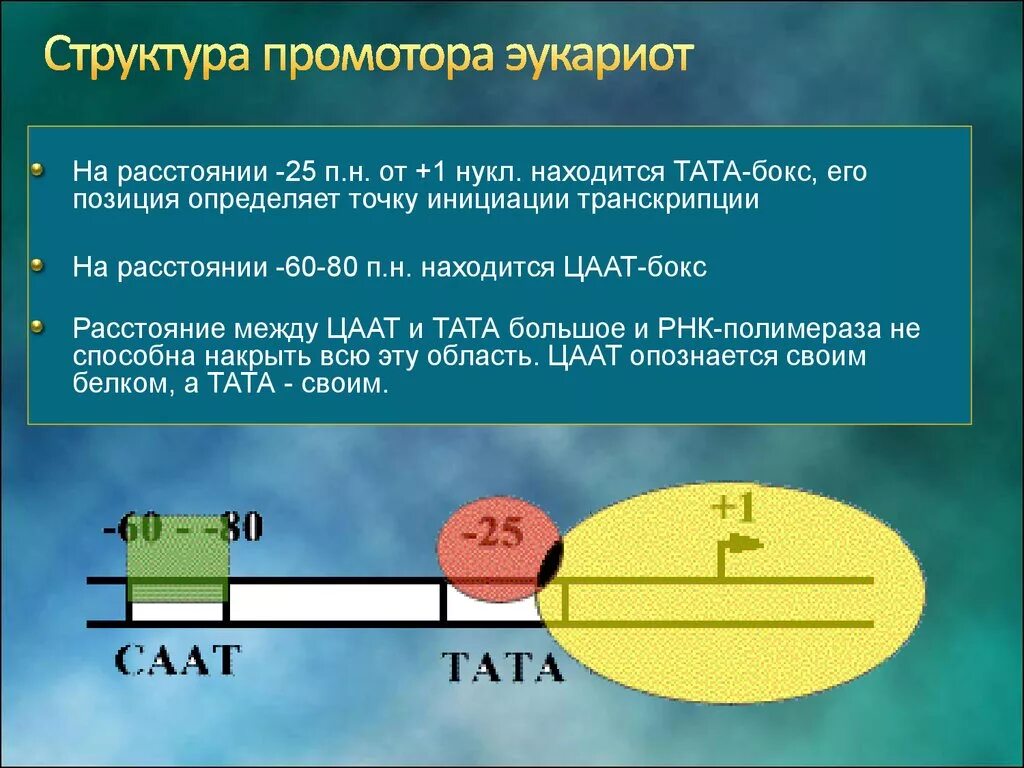 Структура промотора эукариот

На расстоянии -25 п.н. от +1 нукл. находится ТАТА-бокс, его позиция определяет точку инициации транскрипции

На расстоянии -60-80 п.н. находится ЦААТ-бокс

Расстояние между ЦААТ и ТАТА большое и РНК-полимераза не способна накрыть всю эту область. ЦААТ опознается своим белком, а ТАТА - своим.

-60 - -80

-25

+1

CAAT

TATA